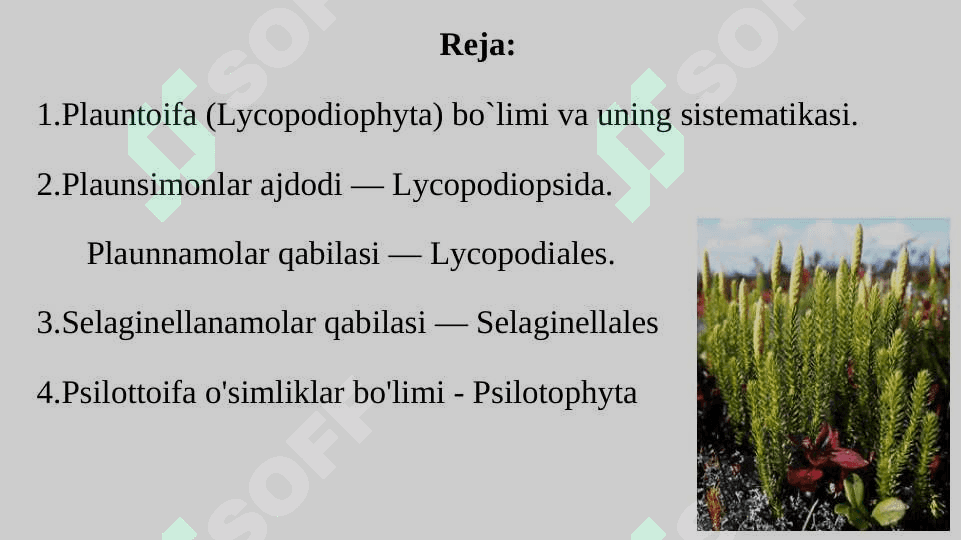 Reja:

1.Plauntoifa (Lycopodiophyta) bo`limi va uning sistematikasi.

2.Plaunsimonlar ajdodi — Lycopodiopsida.

Plaunnamolar qabilasi — Lycopodiales.

3.Selaginellanamolar qabilasi — Selaginellales

4.Psilottoifa o'simliklar bo'limi - Psilotophyta